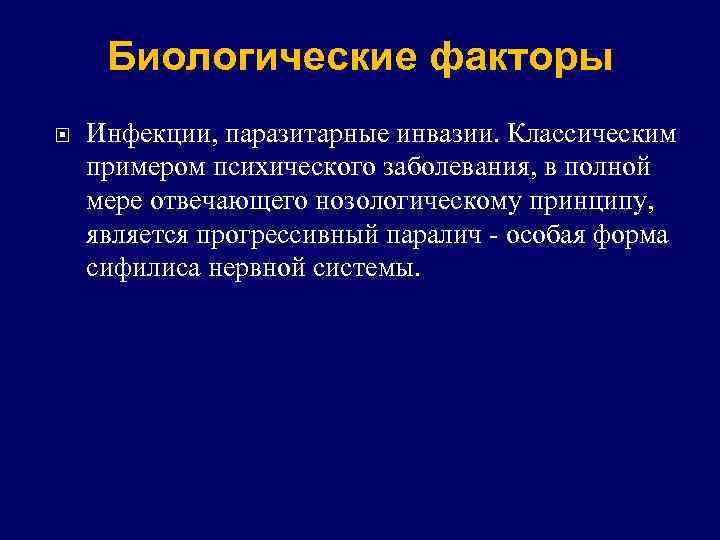 Биологические факторы

Инфекции, паразитарные инвазии. Классическим примером психического заболевания, в полной мере отвечающего нозологическому принципу, является прогрессивный паралич - особая форма сифилиса нервной системы.